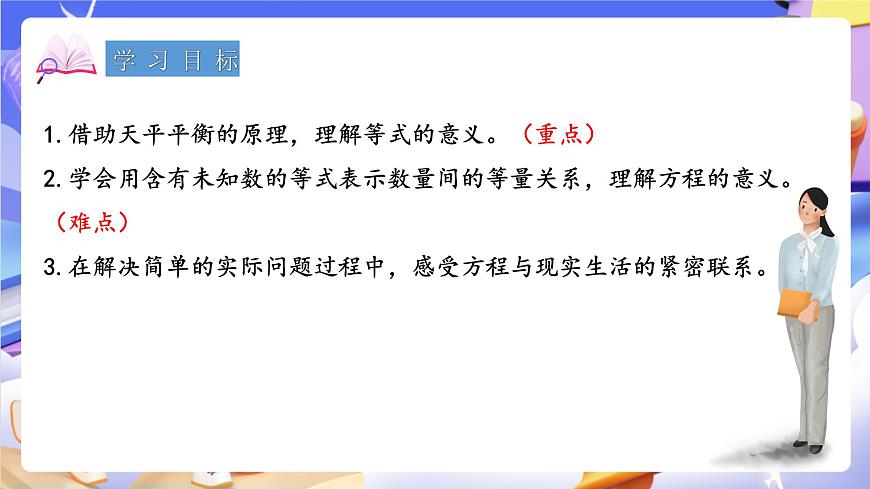 学习目标

1. 借助天平平衡的原理，理解等式的意义。（重点）

2. 学会用含有未知数的等式表示数量间的等量关系，理解方程的意义。（难点）

3. 在解决简单的实际问题过程中，感受方程与现实生活的紧密联系。